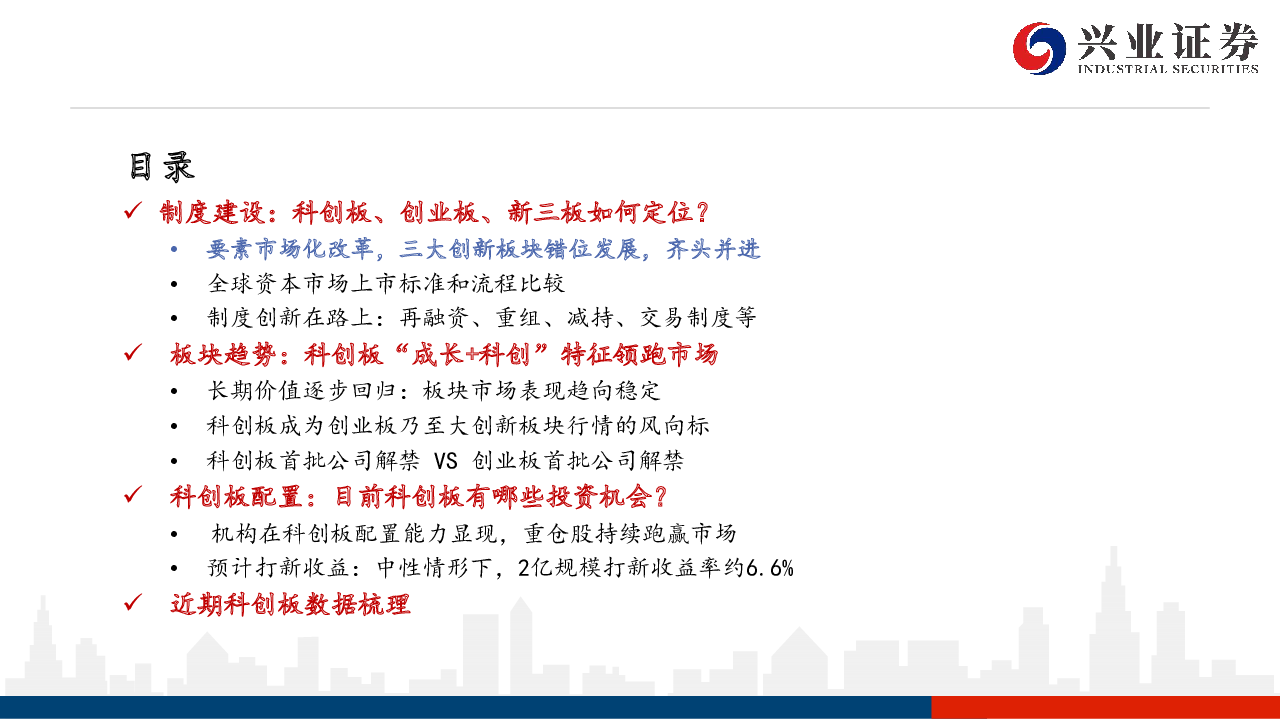 兴业证券
INDUSTRIAL SECURITIES

目录

✓ 制度建设：科创板、创业板、新三板如何定位？
• 要素市场化改革，三大创新板块错位发展，齐头并进
• 全球资本市场上市标准和流程比较
• 制度创新在路上：再融资、重组、减持、交易制度等

✓ 板块趋势：科创板“成长+科创”特征领跑市场
• 长期价值逐步回归：板块市场表现趋向稳定
• 科创板成为创业板乃至大创新板块行情的风向标
• 科创板首批公司解禁 VS 创业板首批公司解禁

✓ 科创板配置：目前科创板有哪些投资机会？
• 机构在科创板配置能力显现，重仓股持续跑赢市场
• 预计打新收益：中性情形下，2亿规模打新收益率约6.6%

✓ 近期科创板数据梳理